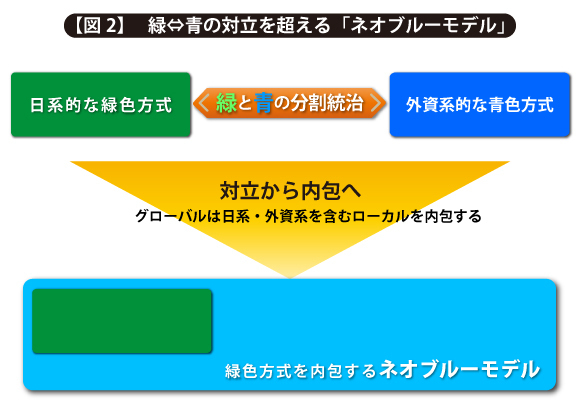 【図 2】　緑⇔青の対立を超える「ネオブルーモデル」

日系的な緑色方式

緑と青の分割統治

外資系的な青色方式

対立から内包へ

グローバルは日系・外資系を含むローカルを内包する

緑色方式を内包するネオブルーモデル